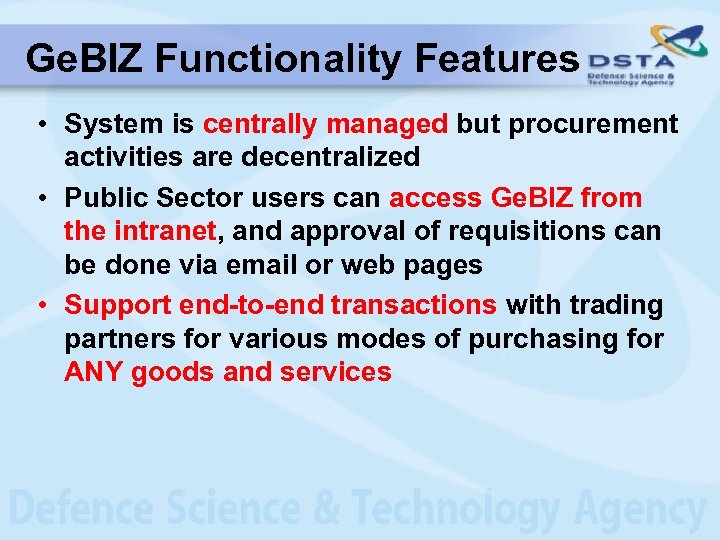 GeBIZ Functionality Features

DSTA
Defence Science & Technology Agency

• System is centrally managed but procurement activities are decentralized

• Public Sector users can access GeBIZ from the intranet, and approval of requisitions can be done via email or web pages

• Support end-to-end transactions with trading partners for various modes of purchasing for ANY goods and services

Defence Science & Technology Agency